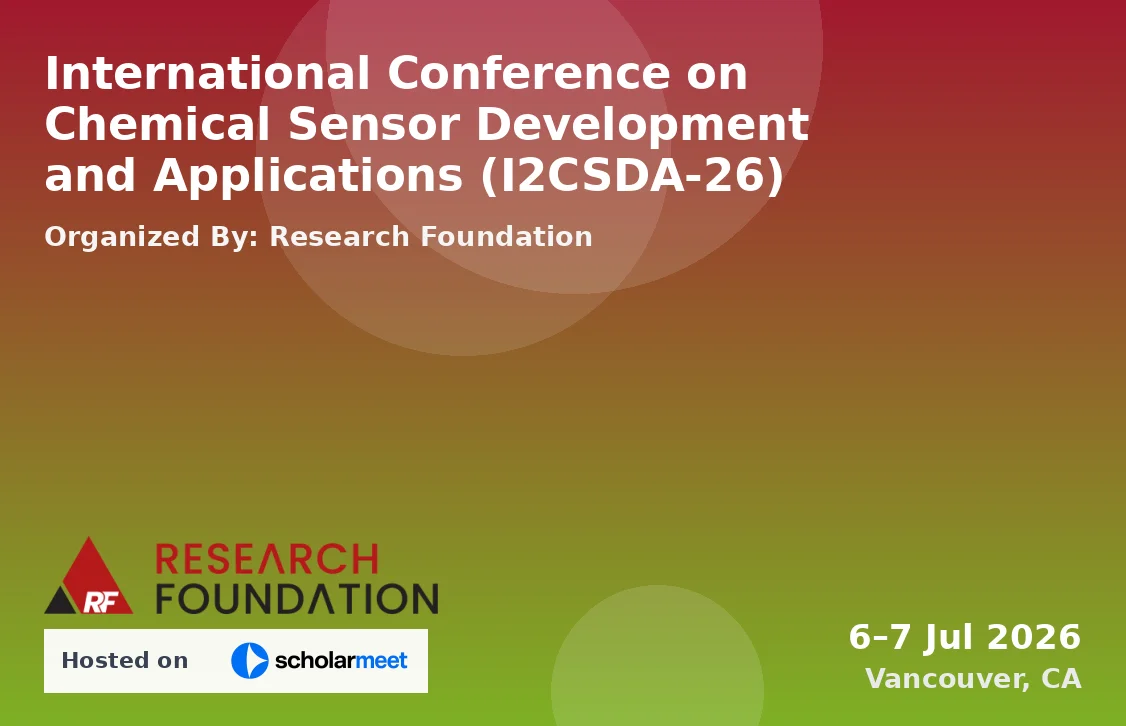 International Conference on Chemical Sensor Development and Applications (I2CSDA-26)

Organized By: Research Foundation

RF RESEARCH FOUNDATION

Hosted on scholarmeet

6–7 Jul 2026
Vancouver, CA